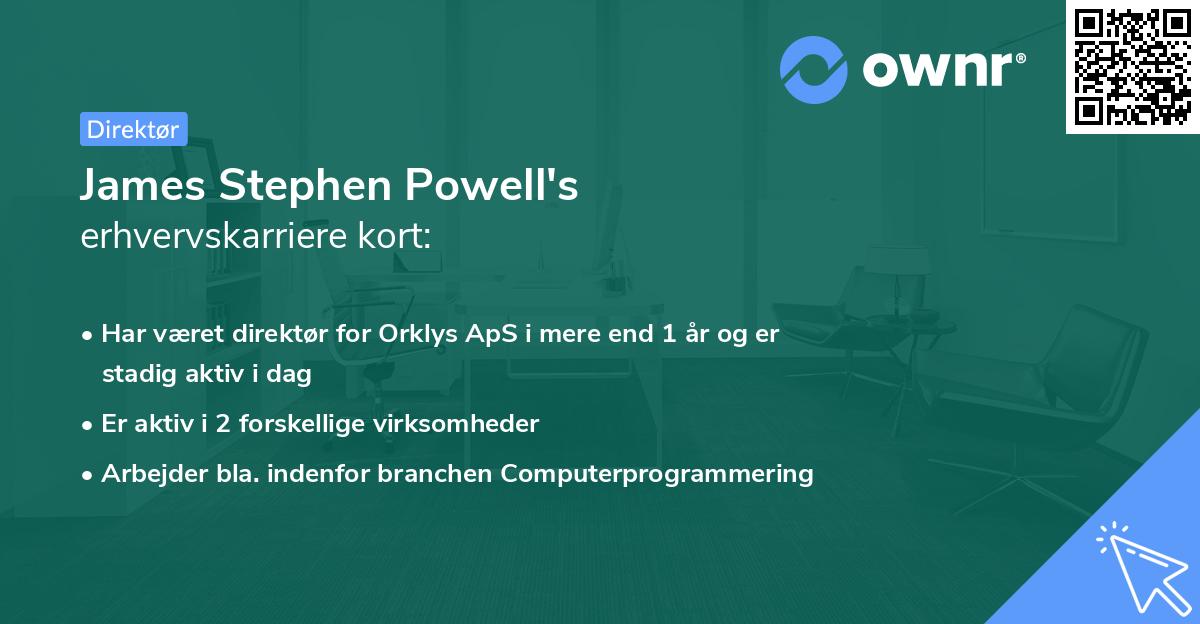 ownr®

Direktør

James Stephen Powell's
erhvervskarriere kort:

• Har været direktør for Orklys ApS i mere end 1 år og er stadig aktiv i dag
• Er aktiv i 2 forskellige virksomheder
• Arbejder bla. indenfor branchen Computerprogrammering